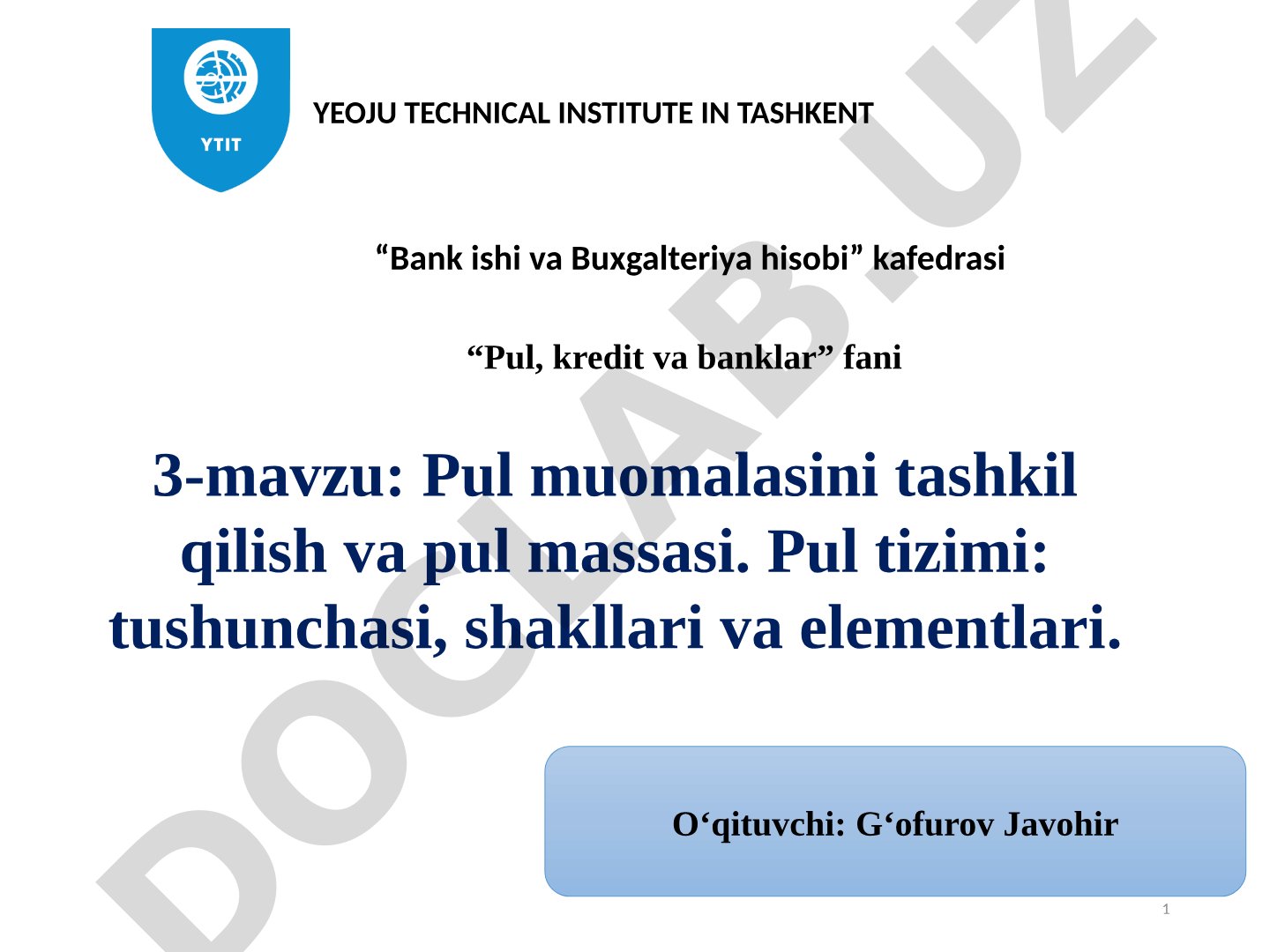 YTIT

YEOJU TECHNICAL INSTITUTE IN TASHKENT

“Bank ishi va Buxgalteriya hisobi” kafedrasi

“Pul, kredit va banklar” fani

3-mavzu: Pul muomalasini tashkil qilish va pul massasi. Pul tizimi: tushunchasi, shakllari va elementlari.

O‘qituvchi: G‘ofurov Javohir

1

DOCLAB.UZ